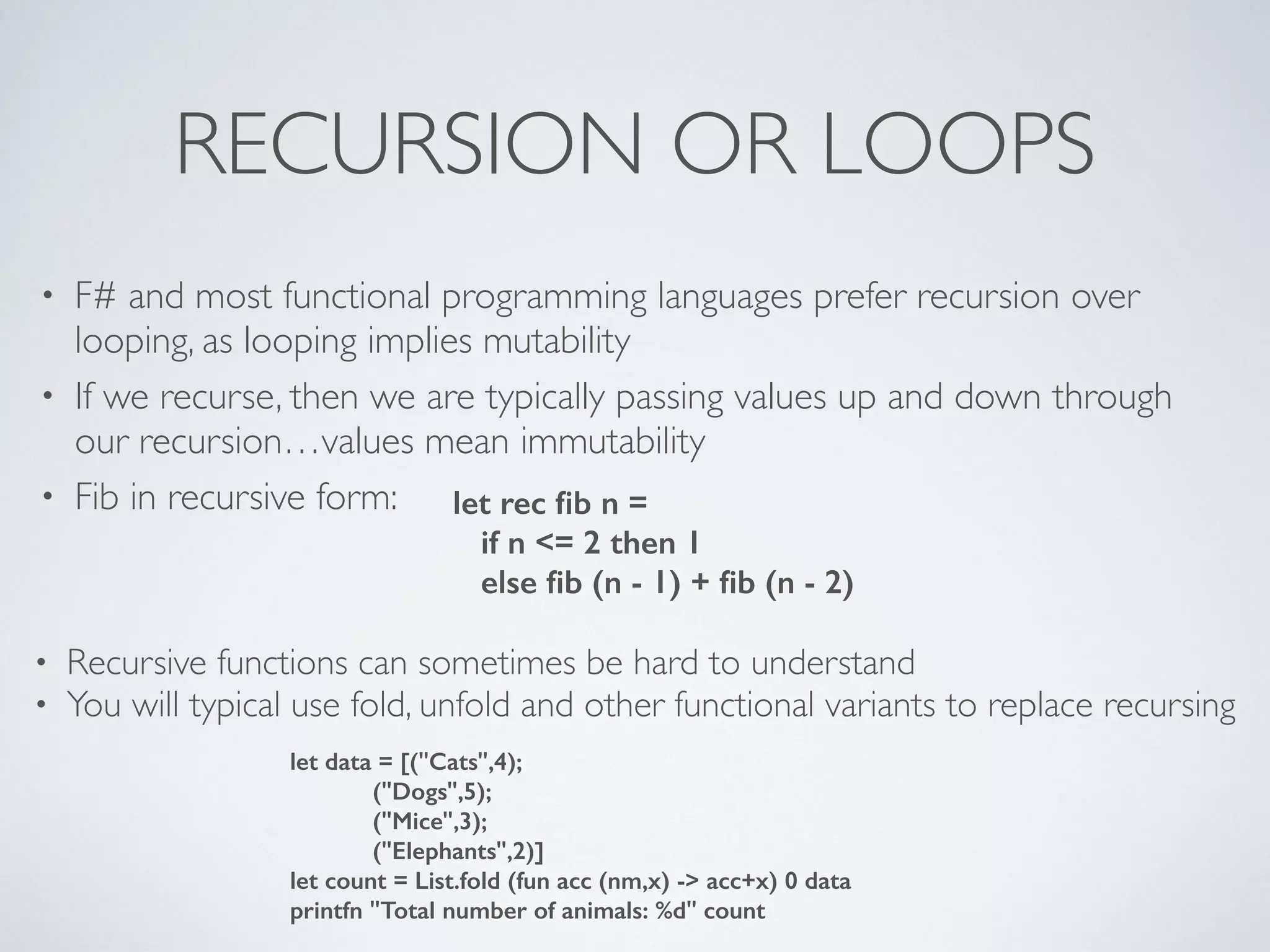 RECURSION OR LOOPS

• F# and most functional programming languages prefer recursion over looping, as looping implies mutability

• If we recurse, then we are typically passing values up and down through our recursion…values mean immutability

• Fib in recursive form:

let rec fib n =
if n <= 2 then 1
else fib (n - 1) + fib (n - 2)

• Recursive functions can sometimes be hard to understand
• You will typical use fold, unfold and other functional variants to replace recursing

let data = [("Cats",4);
("Dogs",5);
("Mice",3);
("Elephants",2)]
let count = List.fold (fun acc (nm,x) -> acc+x) 0 data
printfn "Total number of animals: %d" count